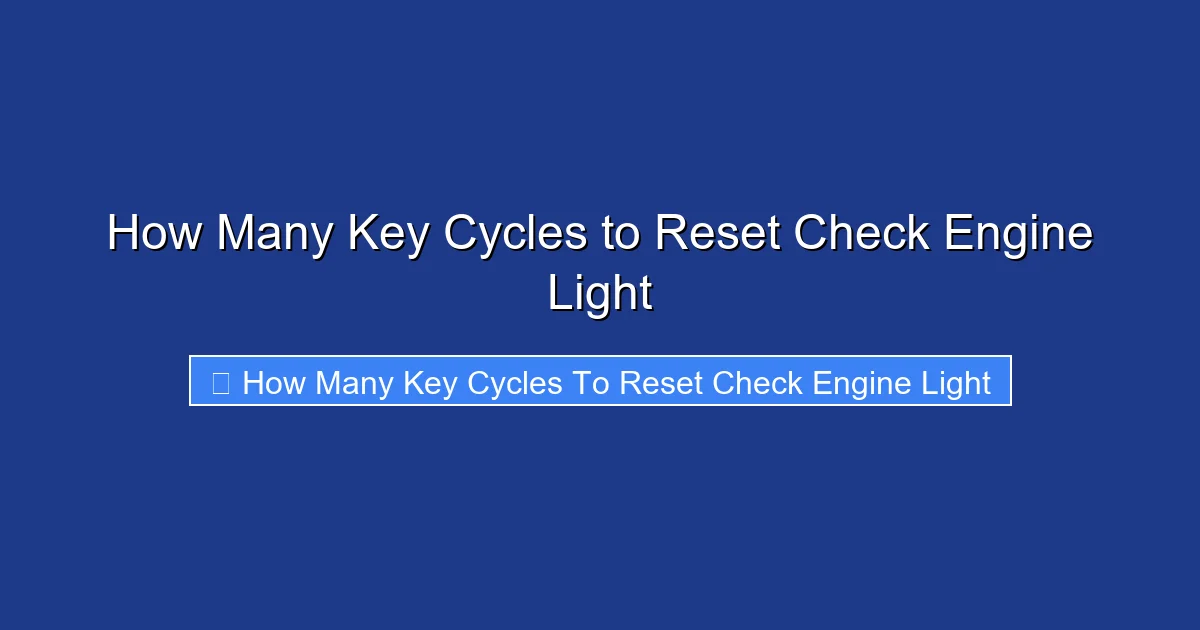 How Many Key Cycles to Reset Check Engine Light

How Many Key Cycles To Reset Check Engine Light